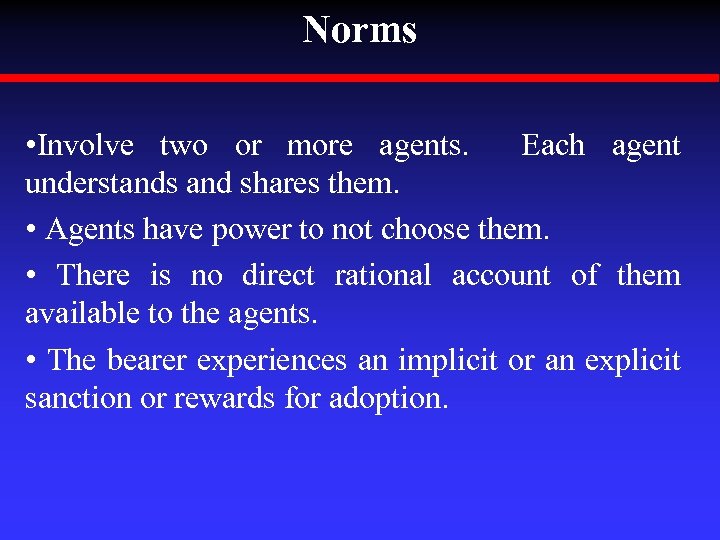 Norms

•Involve two or more agents. Each agent understands and shares them.

• Agents have power to not choose them.

• There is no direct rational account of them available to the agents.

• The bearer experiences an implicit or an explicit sanction or rewards for adoption.